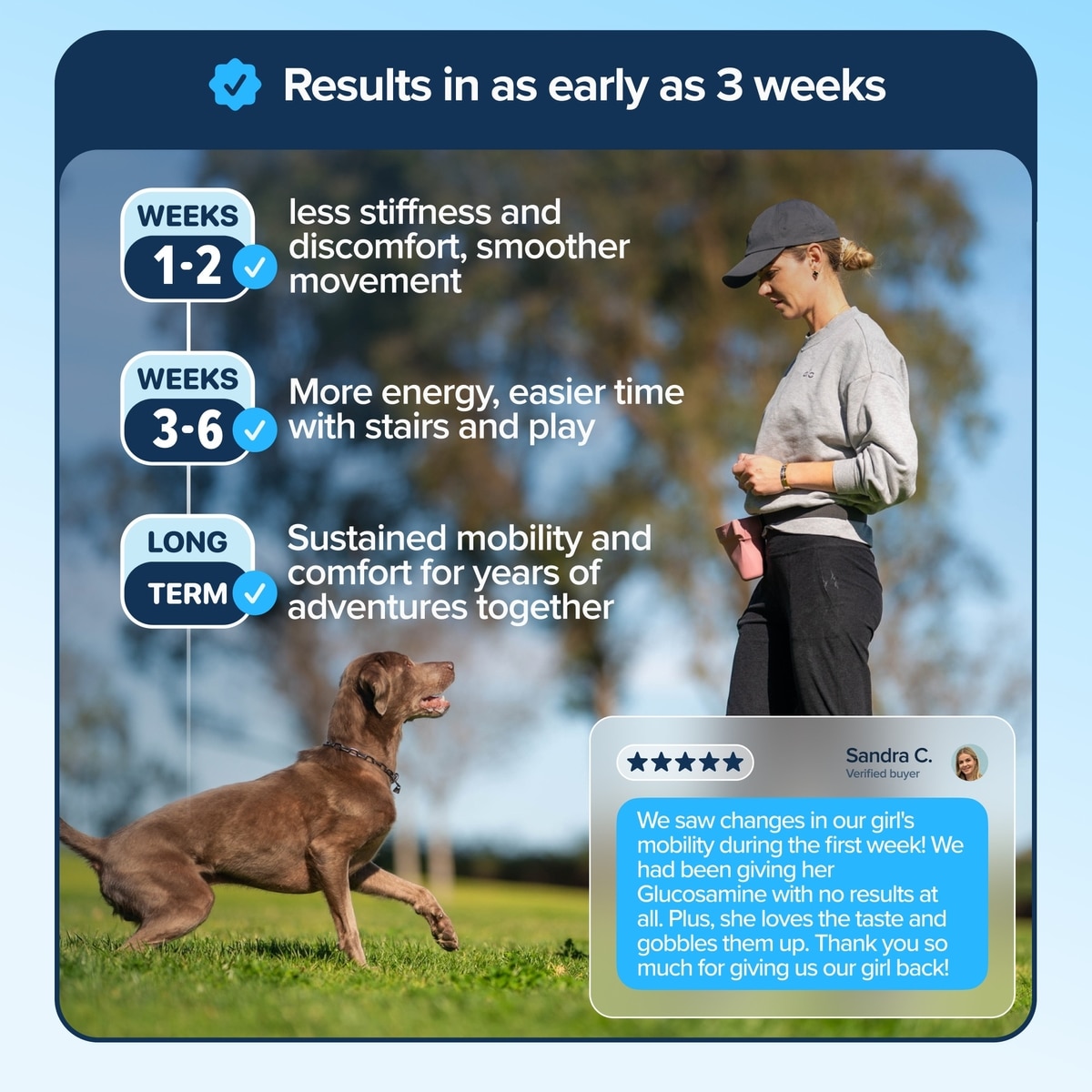 Results in as early as 3 weeks

WEEKS
1-2

less stiffness and discomfort, smoother movement

WEEKS
3-6

More energy, easier time with stairs and play

LONG
TERM

Sustained mobility and comfort for years of adventures together

★★★★★

Sandra C.
Verified buyer

We saw changes in our girl's mobility during the first week! We had been giving her Glucosamine with no results at all. Plus, she loves the taste and gobbles them up. Thank you so much for giving us our girl back!